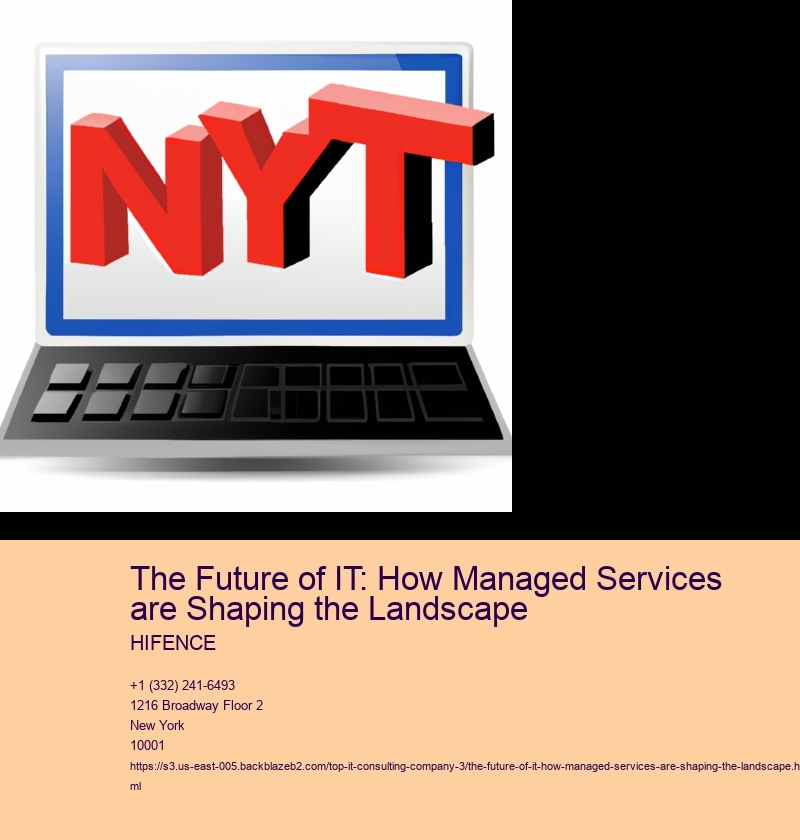 NYT

The Future of IT: How Managed Services are Shaping the Landscape

HIFENCE

+1 (332) 241-6493
1216 Broadway Floor 2
New York
10001
https://s3.us-east-005.backblazeb2.com/top-it-consulting-company-3/the-future-of-it-how-managed-services-are-shaping-the-landscape.html